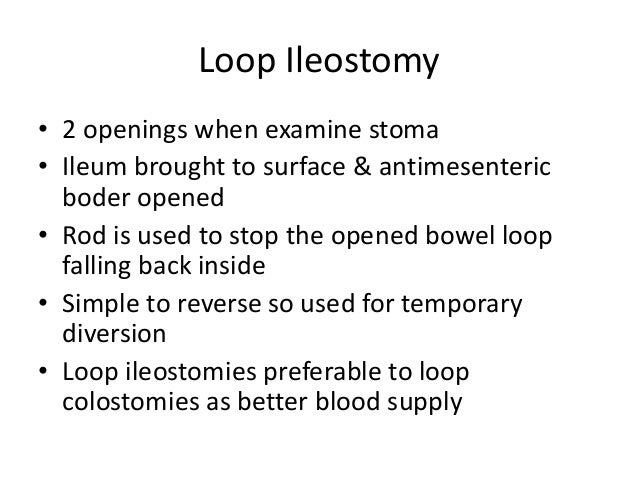 Loop Ileostomy

• 2 openings when examine stoma
• Ileum brought to surface & antimesenteric boder opened
• Rod is used to stop the opened bowel loop falling back inside
• Simple to reverse so used for temporary diversion
• Loop ileostomies preferable to loop colostomies as better blood supply